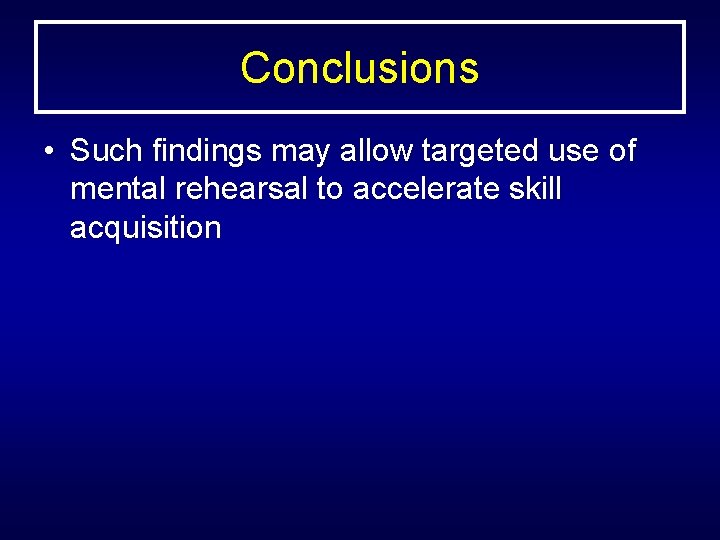 Conclusions

• Such findings may allow targeted use of mental rehearsal to accelerate skill acquisition